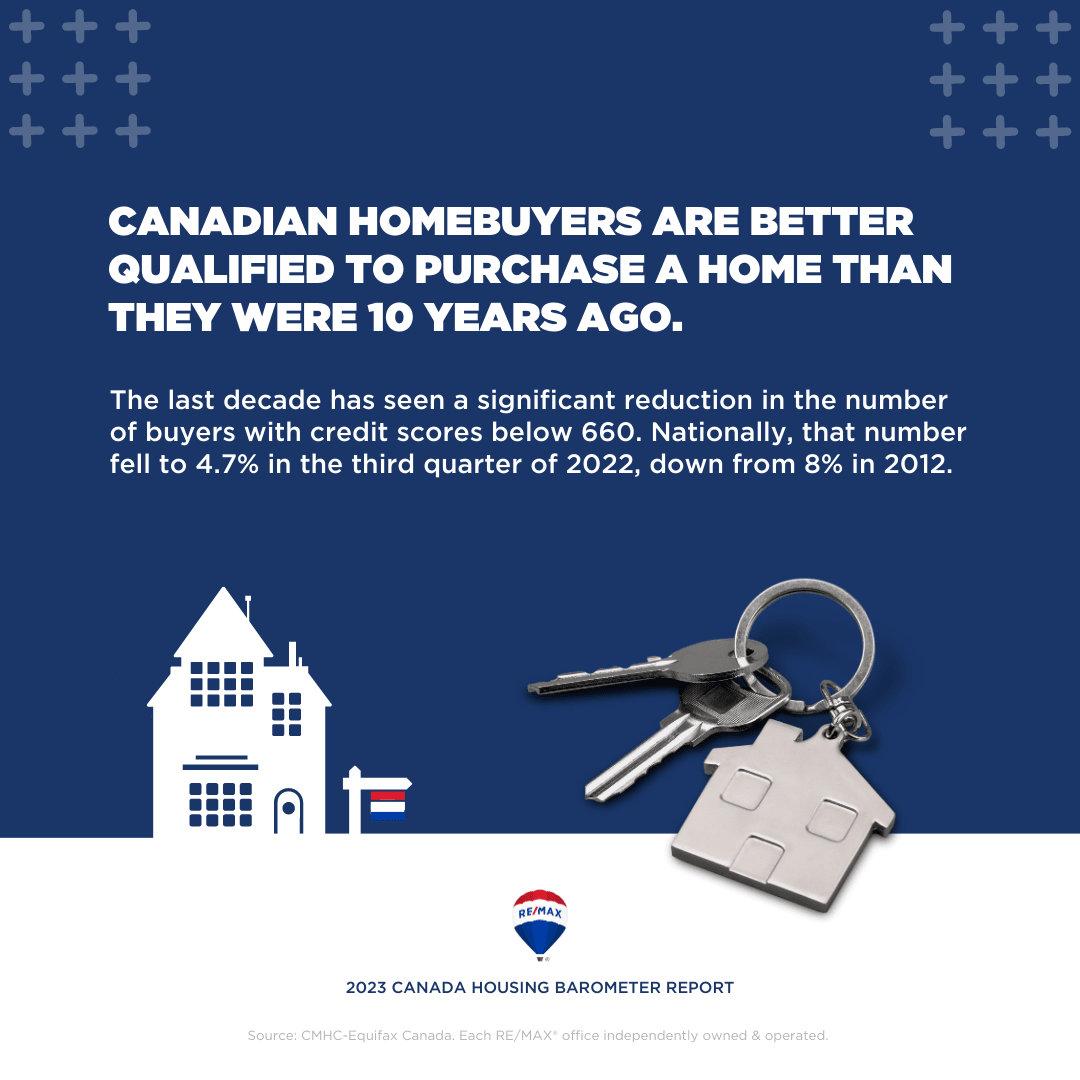 CANADIAN HOMEBUYERS ARE BETTER QUALIFIED TO PURCHASE A HOME THAN THEY WERE 10 YEARS AGO.

The last decade has seen a significant reduction in the number of buyers with credit scores below 660. Nationally, that number fell to 4.7% in the third quarter of 2022, down from 8% in 2012.

RE/MAX

2023 CANADA HOUSING BAROMETER REPORT

Source: CMHC-Equifax Canada. Each RE/MAX® office independently owned & operated.